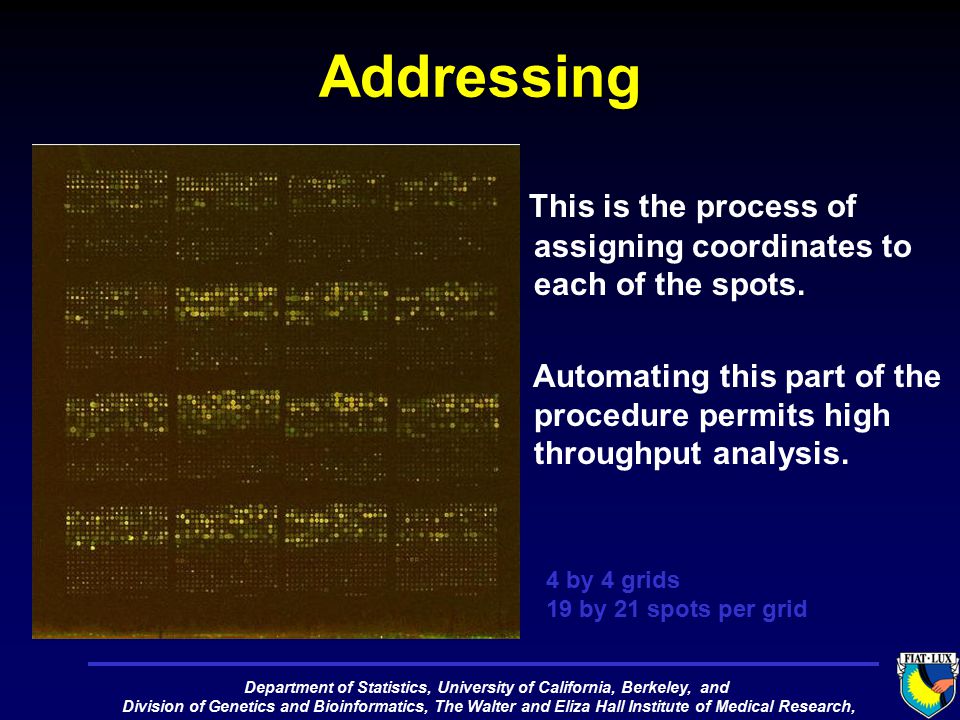 Addressing

This is the process of assigning coordinates to each of the spots.

Automating this part of the procedure permits high throughput analysis.

4 by 4 grids
19 by 21 spots per grid

Department of Statistics, University of California, Berkeley, and
Division of Genetics and Bioinformatics, The Walter and Eliza Hall Institute of Medical Research,

FIAT·LUX